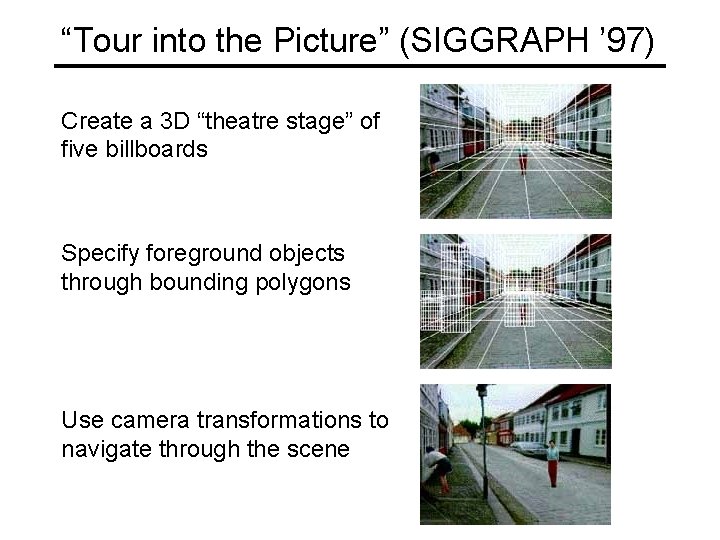 “Tour into the Picture” (SIGGRAPH ’97)

Create a 3D “theatre stage” of five billboards

Specify foreground objects through bounding polygons

Use camera transformations to navigate through the scene